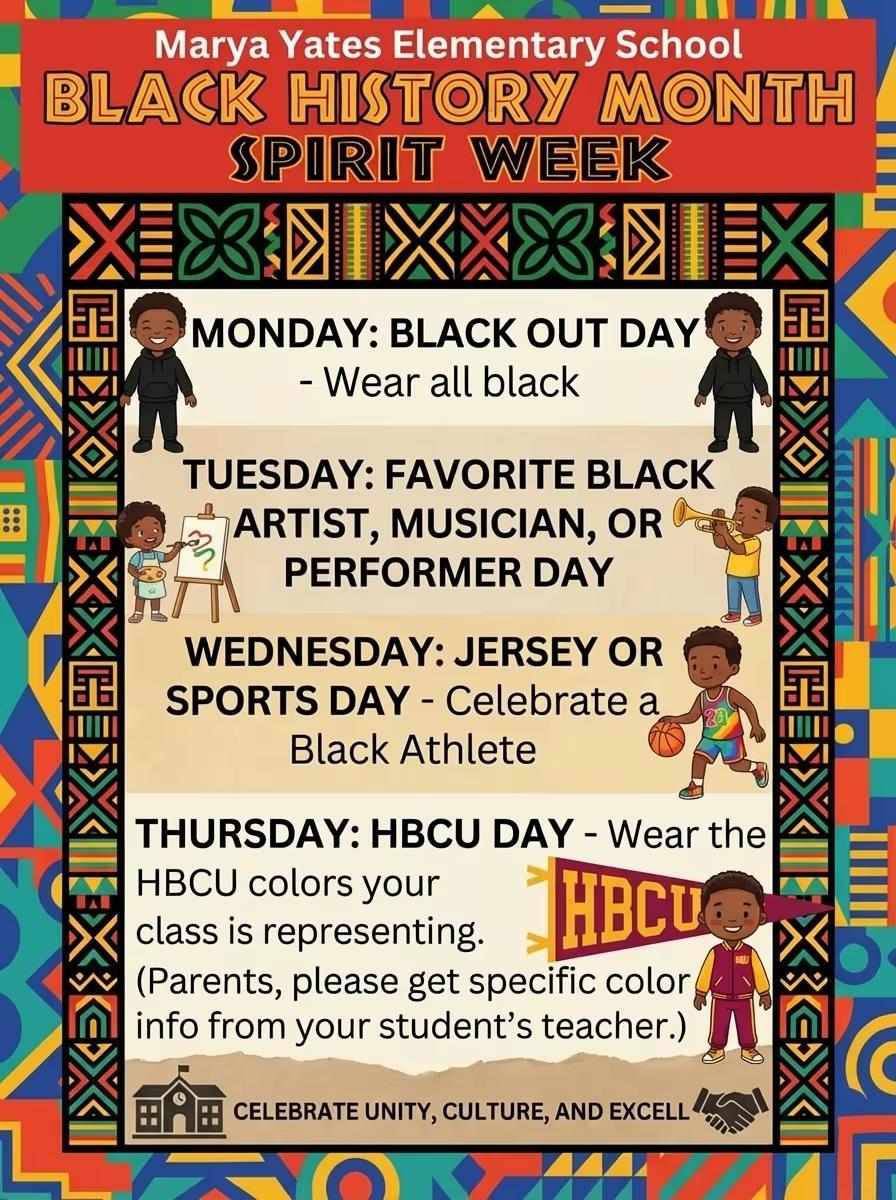 Marya Yates Elementary School
BLACK HISTORY MONTH
SPIRIT WEEK

MONDAY: BLACK OUT DAY - Wear all black

TUESDAY: FAVORITE BLACK ARTIST, MUSICIAN, OR PERFORMER DAY

WEDNESDAY: JERSEY OR SPORTS DAY - Celebrate a Black Athlete

THURSDAY: HBCU DAY - Wear the HBCU colors your class is representing. (Parents, please get specific color info from your student's teacher.)

HBCU

CELEBRATE UNITY, CULTURE, AND EXCELL